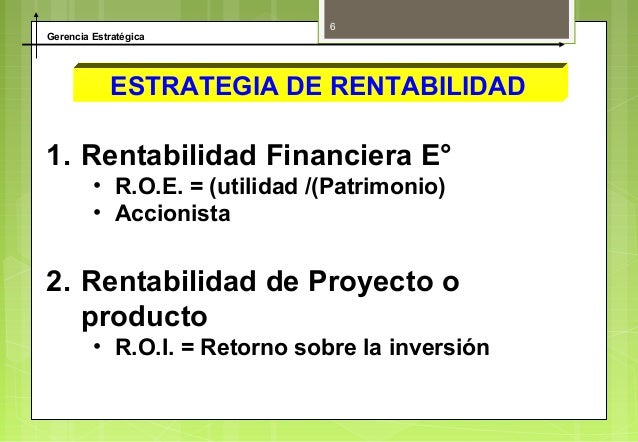 Gerencia Estratégica

6

ESTRATEGIA DE RENTABILIDAD

1. Rentabilidad Financiera E°
• R.O.E. = (utilidad /(Patrimonio)
• Accionista

2. Rentabilidad de Proyecto o producto
• R.O.I. = Retorno sobre la inversión